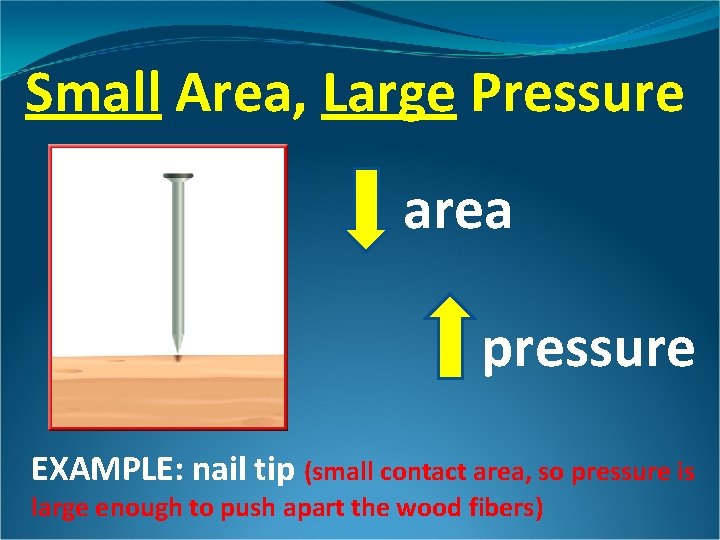 Small Area, Large Pressure

area

pressure

EXAMPLE: nail tip (small contact area, so pressure is large enough to push apart the wood fibers)